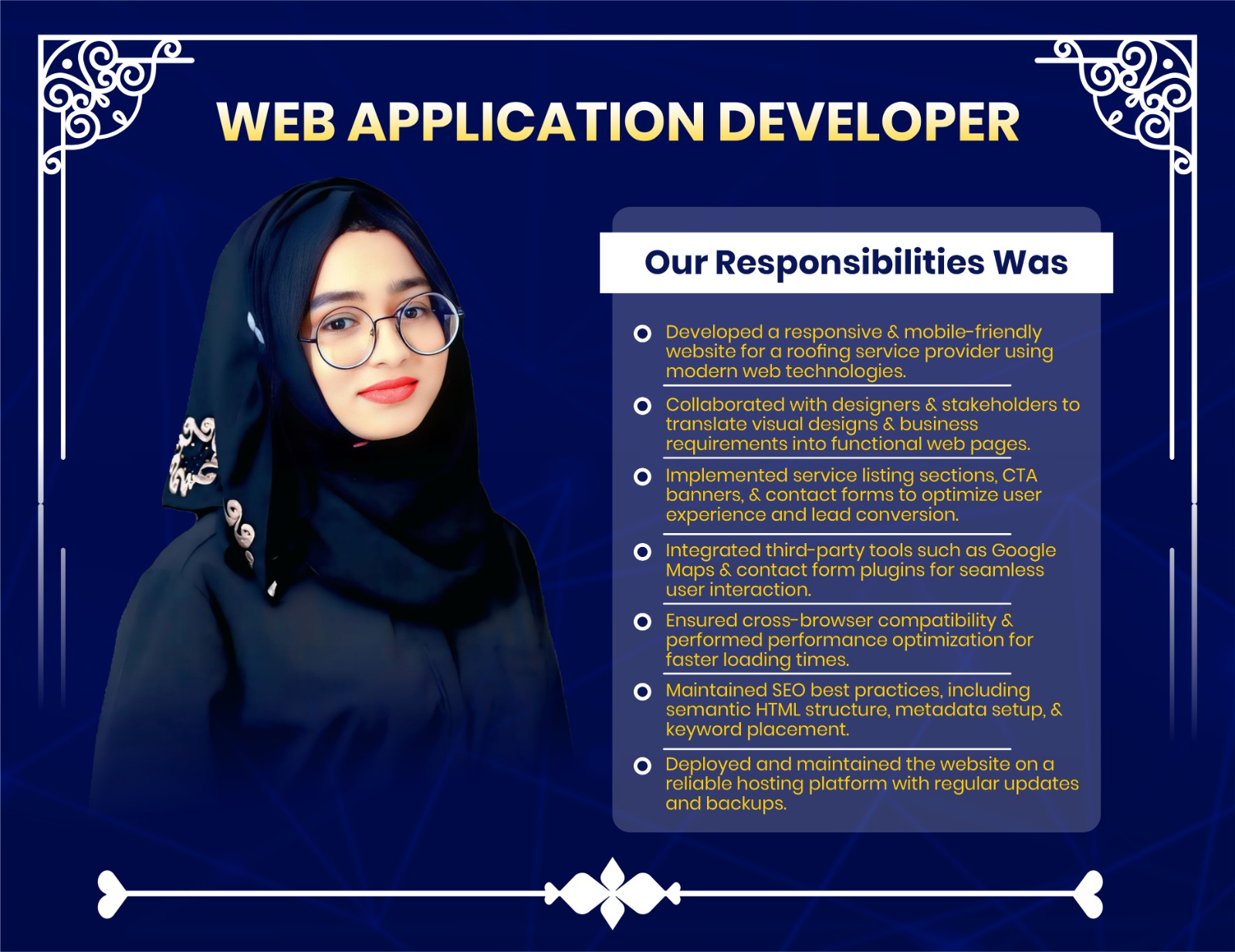 WEB APPLICATION DEVELOPER

Our Responsibilities Was

Developed a responsive & mobile-friendly website for a roofing service provider using modern web technologies.

Collaborated with designers & stakeholders to translate visual designs & business requirements into functional web pages.

Implemented service listing sections, CTA banners, & contact forms to optimize user experience and lead conversion.

Integrated third-party tools such as Google Maps & contact form plugins for seamless user interaction.

Ensured cross-browser compatibility & performed performance optimization for faster loading times.

Maintained SEO best practices, including semantic HTML structure, metadata setup, & keyword placement.

Deployed and maintained the website on a reliable hosting platform with regular updates and backups.